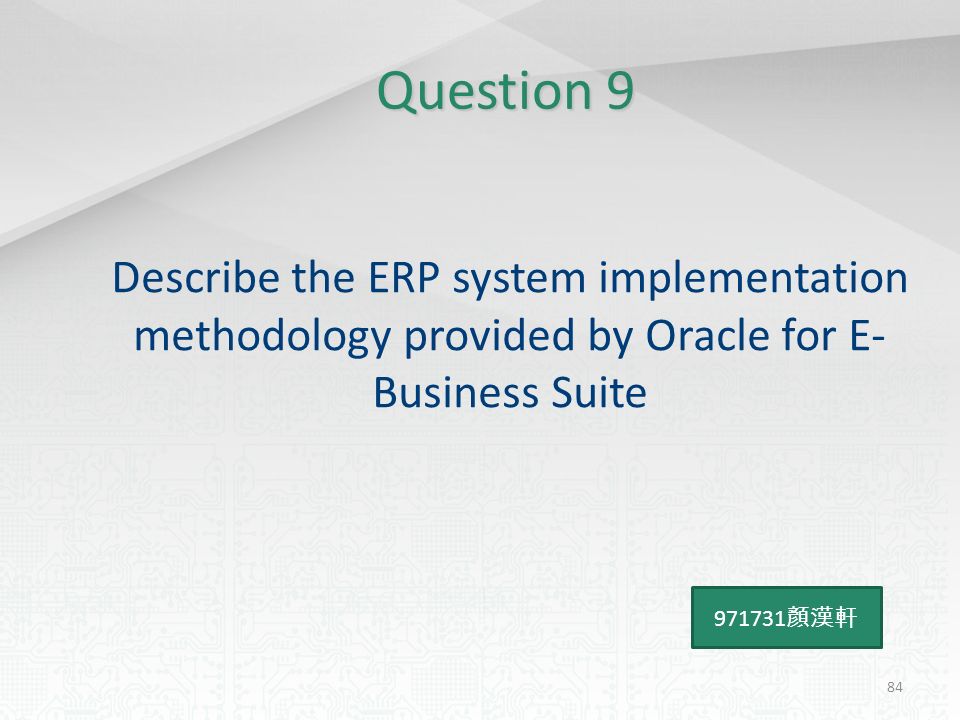 Question 9

Describe the ERP system implementation methodology provided by Oracle for E-Business Suite

971731顏漢軒

84